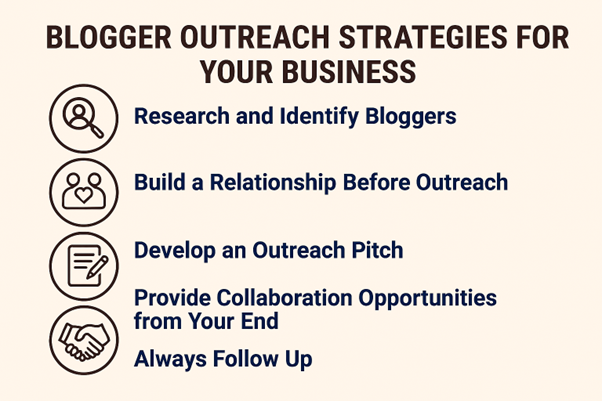 BLOGGER OUTREACH STRATEGIES FOR YOUR BUSINESS

Research and Identify Bloggers

Build a Relationship Before Outreach

Develop an Outreach Pitch

Provide Collaboration Opportunities from Your End

Always Follow Up